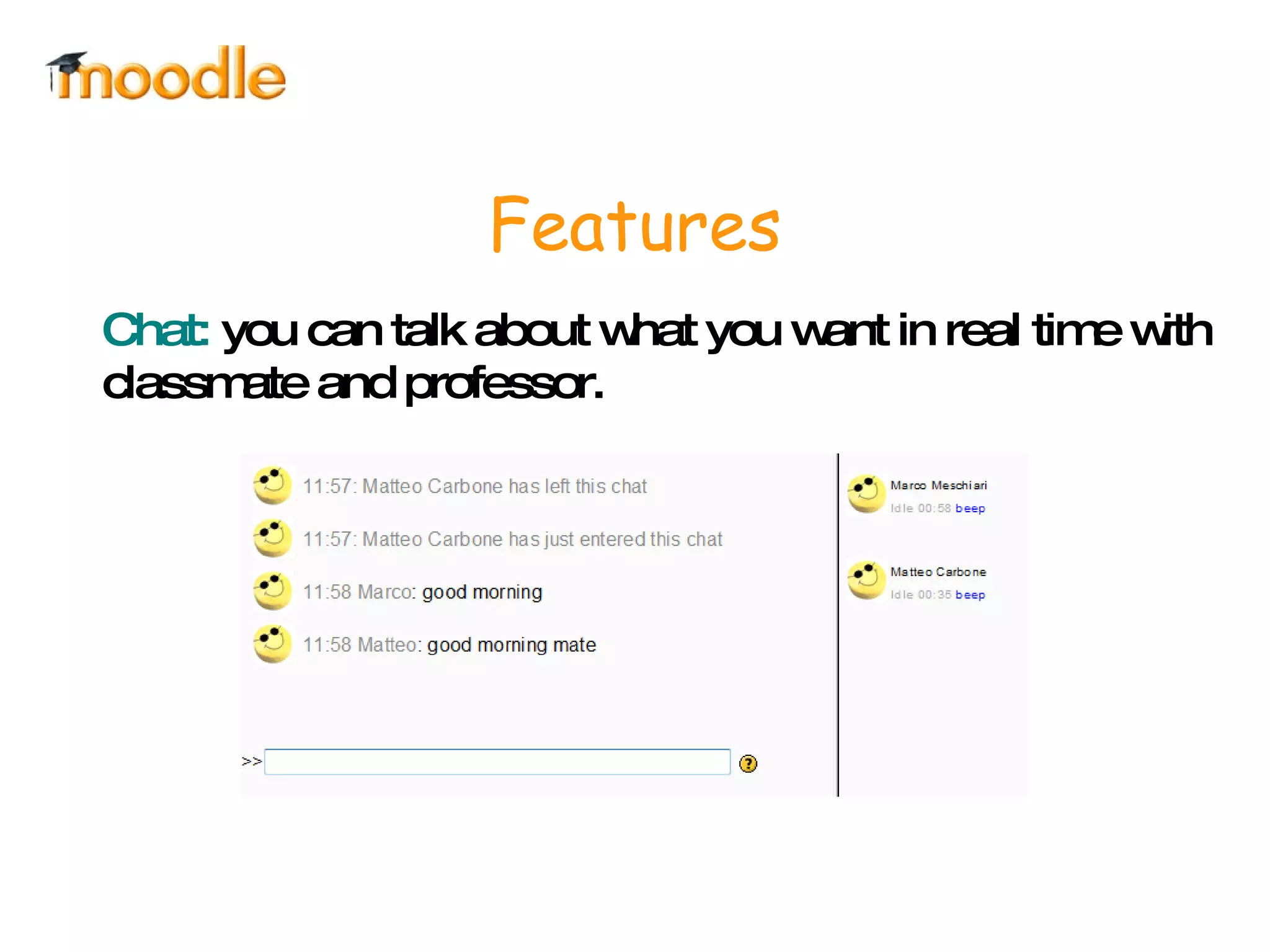 moodle

Features

Chat: you can talk about what you want in real time with classmate and professor.

11:57: Matteo Carbone has left this chat

11:57: Matteo Carbone has just entered this chat

11:58 Marco: good morning

11:58 Matteo: good morning mate

>>

Marco Meschiari
Idle 00:58 beep

Matteo Carbone
Idle 00:35 beep